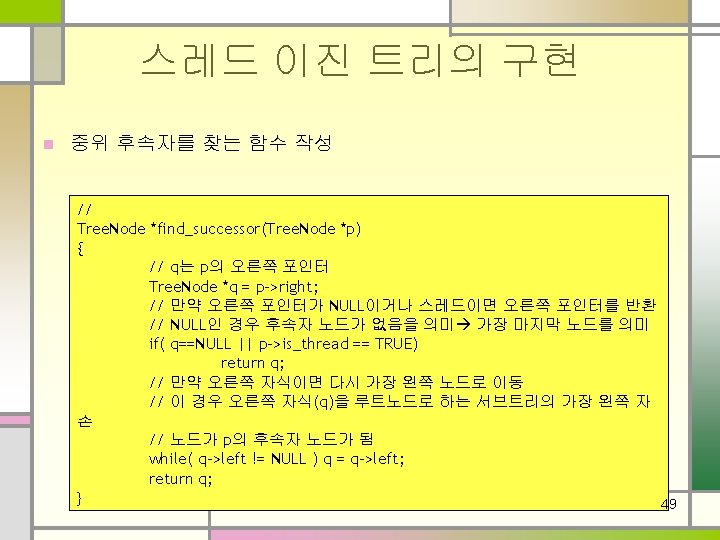 스레드 이진 트리의 구현

중위 후속자를 찾는 함수 작성

//
TreeNode *find_successor(TreeNode *p)
{
// q는 p의 오른쪽 포인터
TreeNode *q = p->right;
// 만약 오른쪽 포인터가 NULL이거나 스레드이면 오른쪽 포인터를 반환
// NULL인 경우 후속자 노드가 없음을 의미→ 가장 마지막 노드를 의미
if( q==NULL || p->is_thread == TRUE)
return q;
// 만약 오른쪽 자식이면 다시 가장 왼쪽 노드로 이동
// 이 경우 오른쪽 자식(q)을 루트노드로 하는 서브트리의 가장 왼쪽 자손
// 노드가 p의 후속자 노드가 됨
while( q->left != NULL ) q = q->left;
return q;
}

49